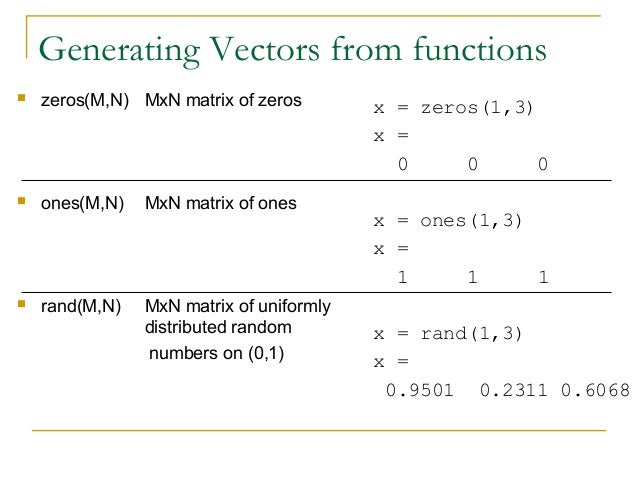 Generating Vectors from functions

zeros(M,N) MxN matrix of zeros

x = zeros(1,3)
x =
0 0 0

ones(M,N) MxN matrix of ones

x = ones(1,3)
x =
1 1 1

rand(M,N) MxN matrix of uniformly distributed random numbers on (0,1)

x = rand(1,3)
x =
0.9501 0.2311 0.6068